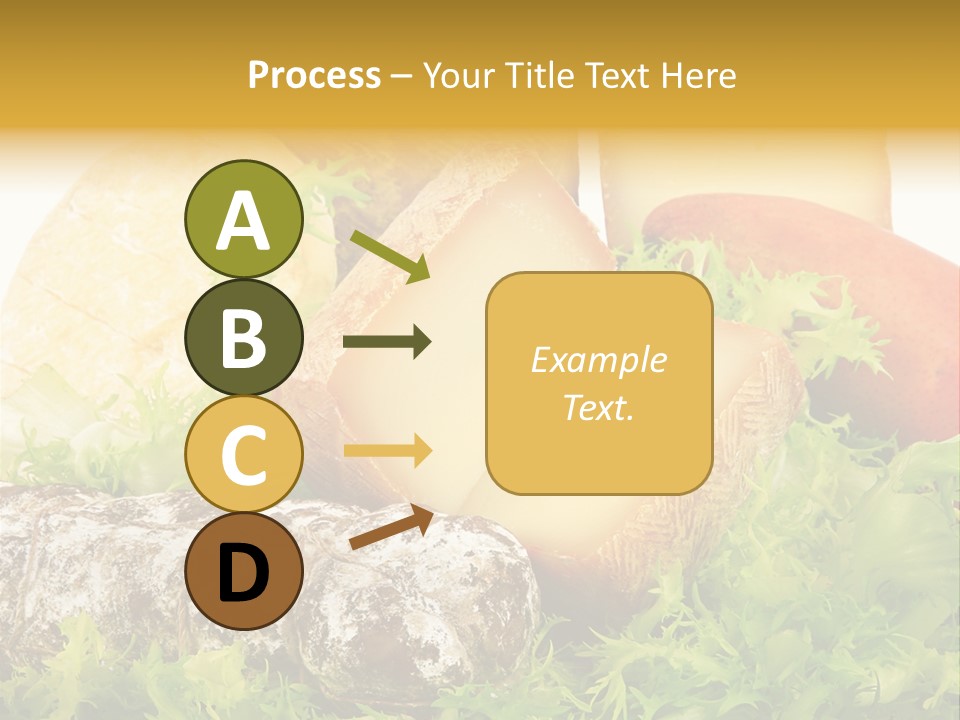 Process – Your Title Text Here

A

B

C

D

Example Text.